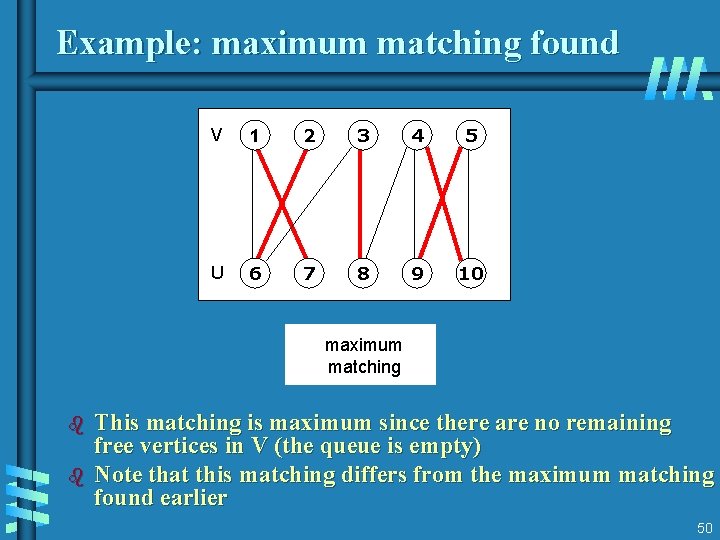 Example: maximum matching found

V 1 2 3 4 5

U 6 7 8 9 10

maximum matching

This matching is maximum since there are no remaining free vertices in V (the queue is empty)

Note that this matching differs from the maximum matching found earlier

50